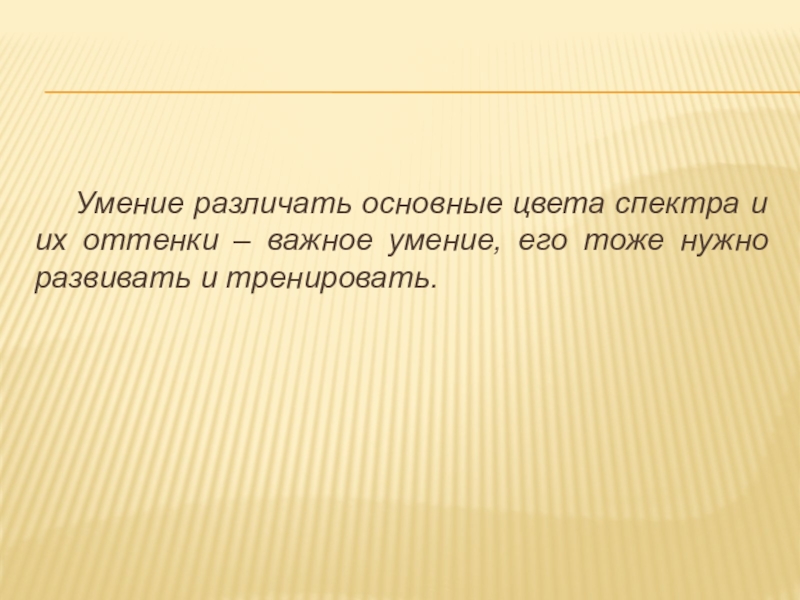 Умение различать основные цвета спектра и их оттенки – важное умение, его тоже нужно развивать и тренировать.